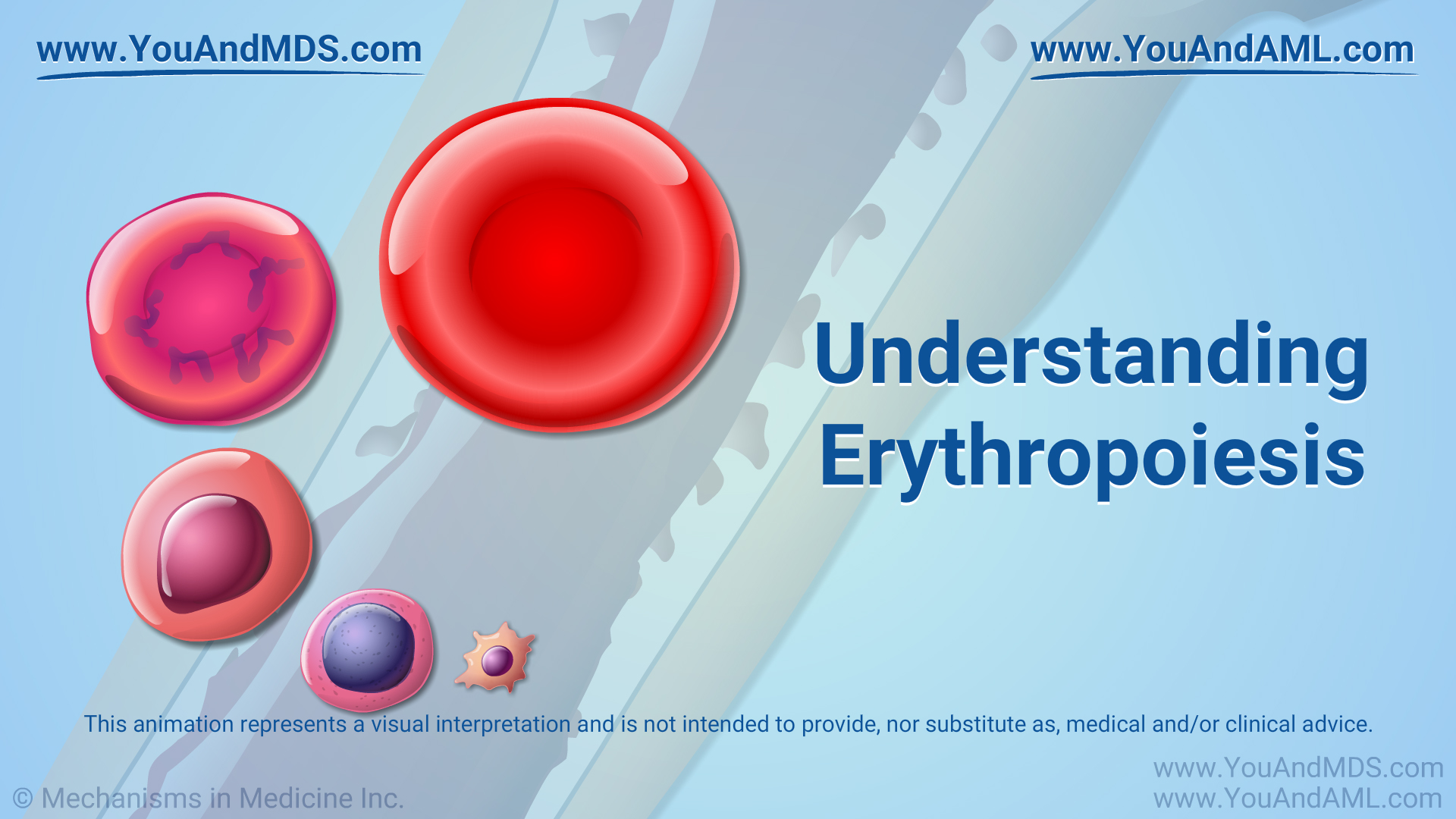 www.YouAndMDS.com

www.YouAndAML.com

Understanding Erythropoiesis

This animation represents a visual interpretation and is not intended to provide, nor substitute as, medical and/or clinical advice.

© Mechanisms in Medicine Inc.

www.YouAndMDS.com
www.YouAndAML.com